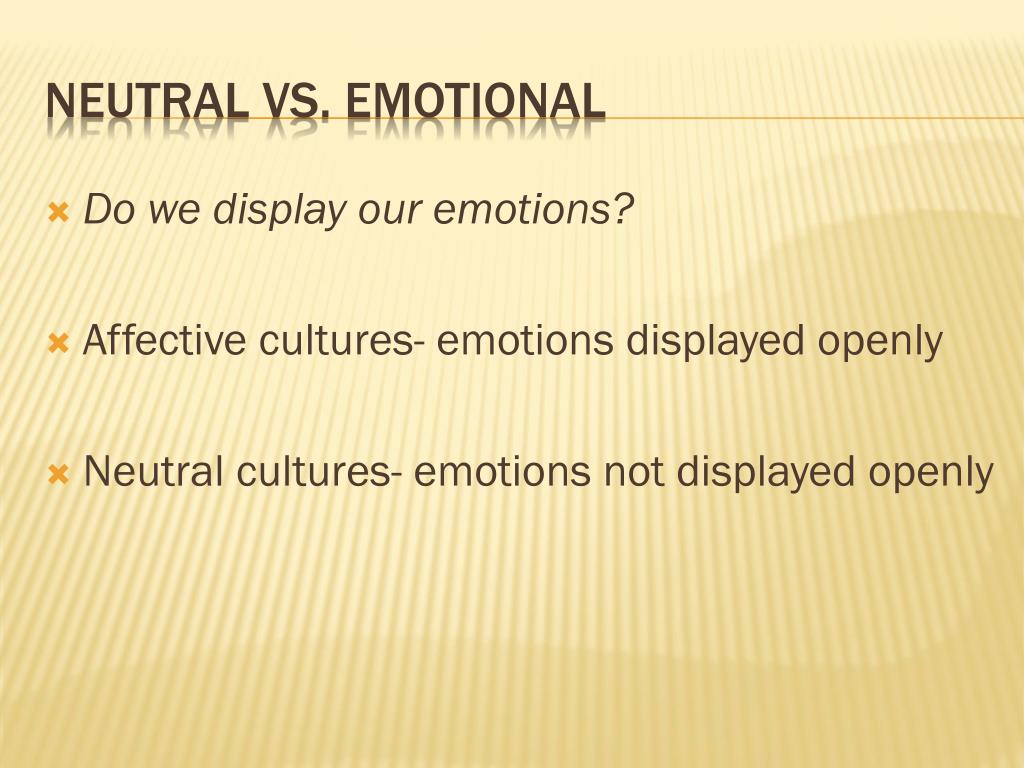 NEUTRAL VS. EMOTIONAL

Do we display our emotions?

Affective cultures- emotions displayed openly

Neutral cultures- emotions not displayed openly